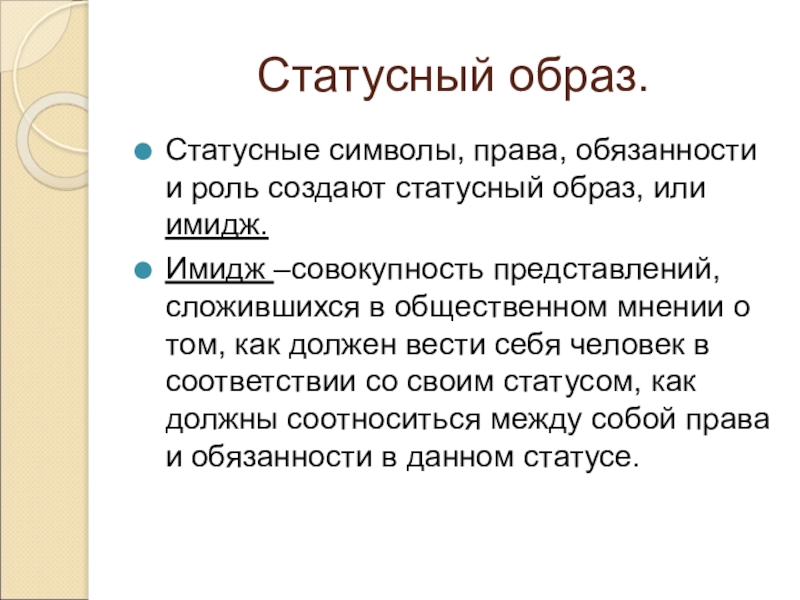 Статусный образ.

Статусные символы, права, обязанности и роль создают статусный образ, или имидж.

Имидж –совокупность представлений, сложившихся в общественном мнении о том, как должен вести себя человек в соответствии со своим статусом, как должны соотноситься между собой права и обязанности в данном статусе.